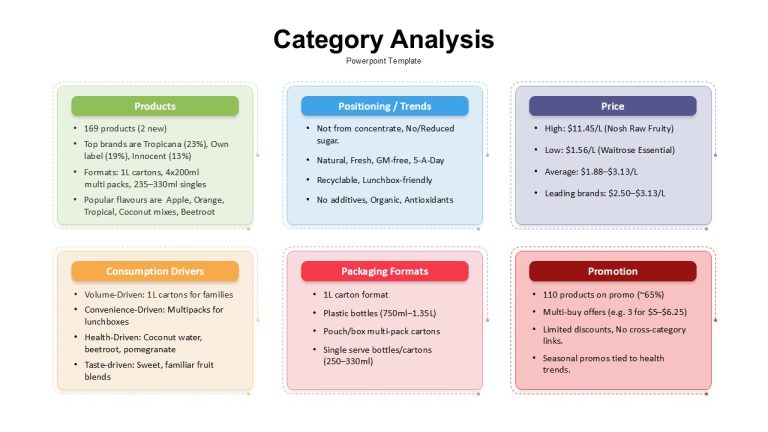 Category Analysis
Powerpoint Template

Products
• 169 products (2 new)
• Top brands are Tropicana (23%), Own label (19%), Innocent (13%)
• Formats: 1L cartons, 4x200ml multi packs, 235–330ml singles
• Popular flavours are Apple, Orange, Tropical, Coconut mixes, Beetroot

Positioning / Trends
• Not from concentrate, No/Reduced sugar.
• Natural, Fresh, GM-free, 5-A-Day
• Recyclable, Lunchbox-friendly
• No additives, Organic, Antioxidants

Price
• High: $11.45/L (Nosh Raw Fruity)
• Low: $1.56/L (Waitrose Essential)
• Average: $1.88–$3.13/L
• Leading brands: $2.50–$3.13/L

Consumption Drivers
• Volume-Driven: 1L cartons for families
• Convenience-Driven: Multipacks for lunchboxes
• Health-Driven: Coconut water, beetroot, pomegranate
• Taste-driven: Sweet, familiar fruit blends

Packaging Formats
• 1L carton format
• Plastic bottles (750ml–1.35L)
• Pouch/box multi-pack cartons
• Single serve bottles/cartons (250–330ml)

Promotion
• 110 products on promo (~65%)
• Multi-buy offers (e.g. 3 for $5–$6.25)
• Limited discounts, No cross-category links.
• Seasonal promos tied to health trends.